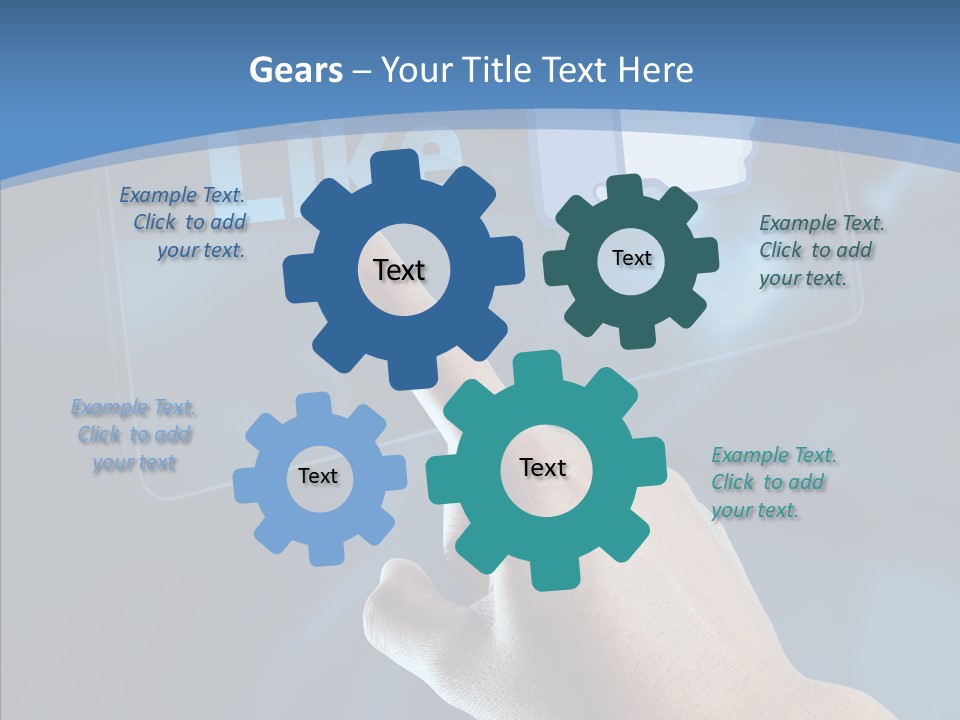 Gears – Your Title Text Here

Like

Example Text. Click to add your text.

Text

Text

Example Text. Click to add your text.

Example Text. Click to add your text

Text

Text

Example Text. Click to add your text.